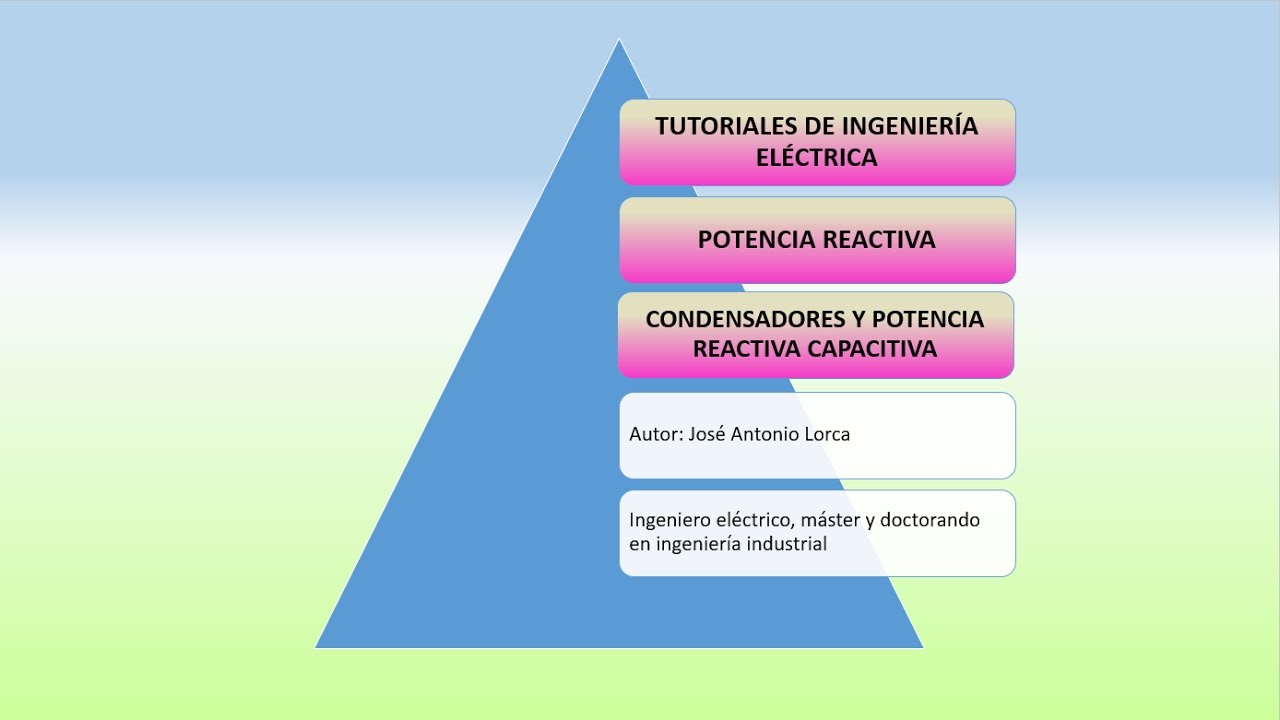 TUTORIALES DE INGENIERÍA ELÉCTRICA

POTENCIA REACTIVA

CONDENSADORES Y POTENCIA REACTIVA CAPACITIVA

Autor: José Antonio Lorca

Ingeniero eléctrico, máster y doctorando en ingeniería industrial